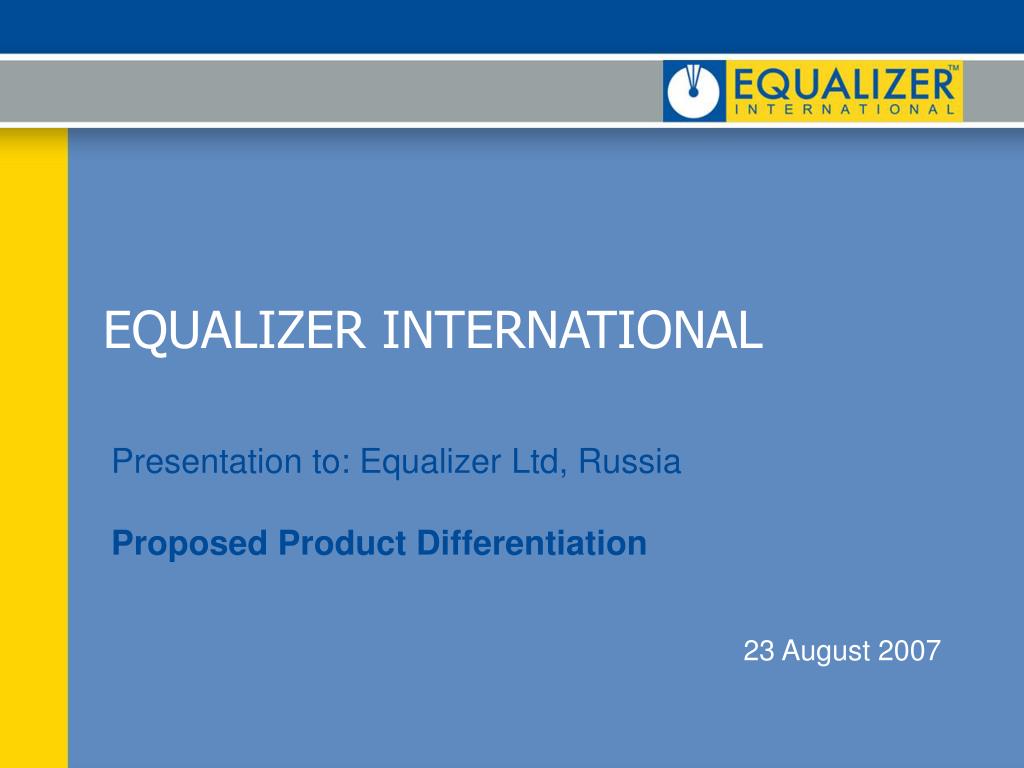 EQUALIZER™
INTERNATIONAL

EQUALIZER INTERNATIONAL

Presentation to: Equalizer Ltd, Russia

Proposed Product Differentiation

23 August 2007